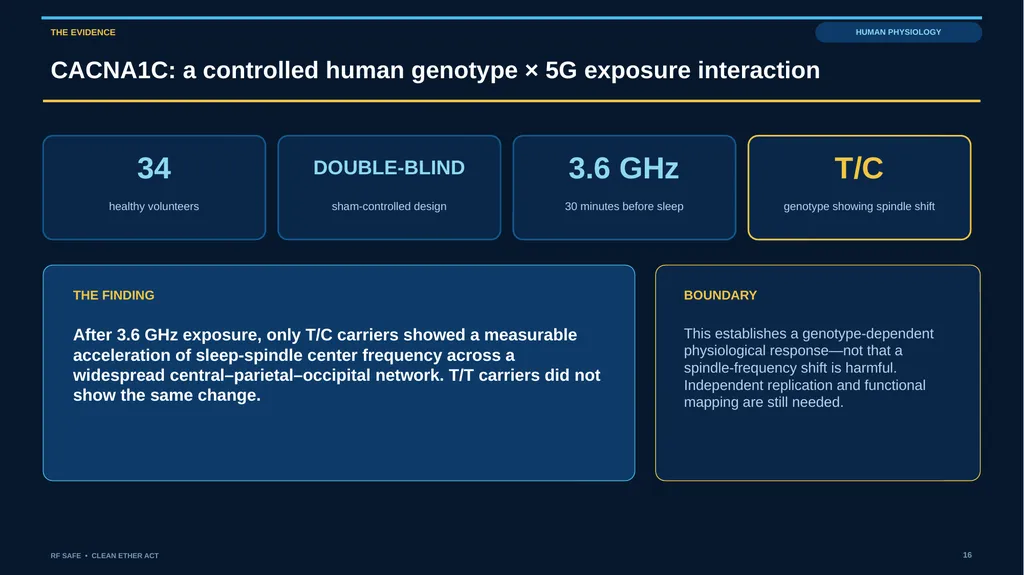 THE EVIDENCE

HUMAN PHYSIOLOGY

CACNA1C: a controlled human genotype × 5G exposure interaction

34

healthy volunteers

DOUBLE-BLIND

sham-controlled design

3.6 GHz

30 minutes before sleep

T/C

genotype showing spindle shift

THE FINDING

After 3.6 GHz exposure, only T/C carriers showed a measurable acceleration of sleep-spindle center frequency across a widespread central–parietal–occipital network. T/T carriers did not show the same change.

BOUNDARY

This establishes a genotype-dependent physiological response—not that a spindle-frequency shift is harmful. Independent replication and functional mapping are still needed.

RF SAFE • CLEAN ETHER ACT

16